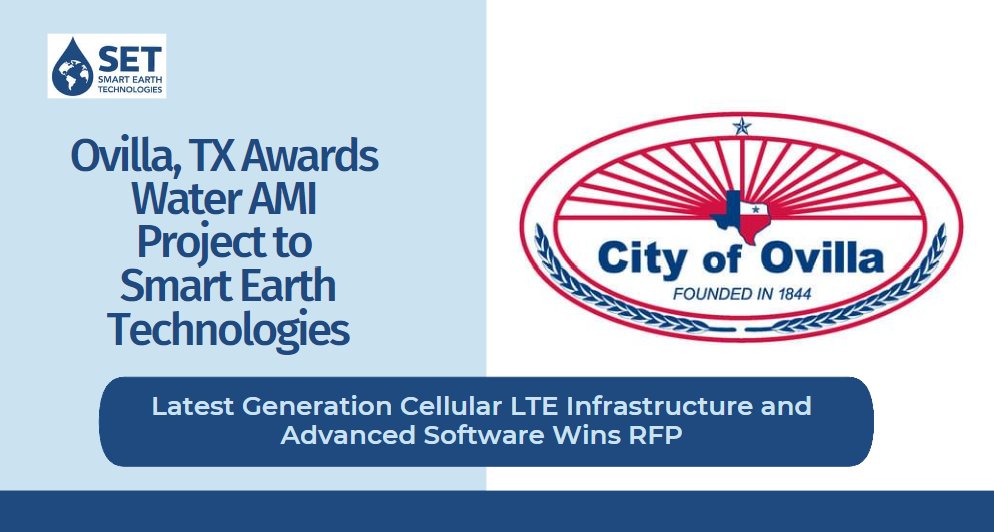 SET
SMART EARTH TECHNOLOGIES

Ovilla, TX Awards Water AMI Project to Smart Earth Technologies

City of Ovilla
FOUNDED IN 1844

Latest Generation Cellular LTE Infrastructure and Advanced Software Wins RFP